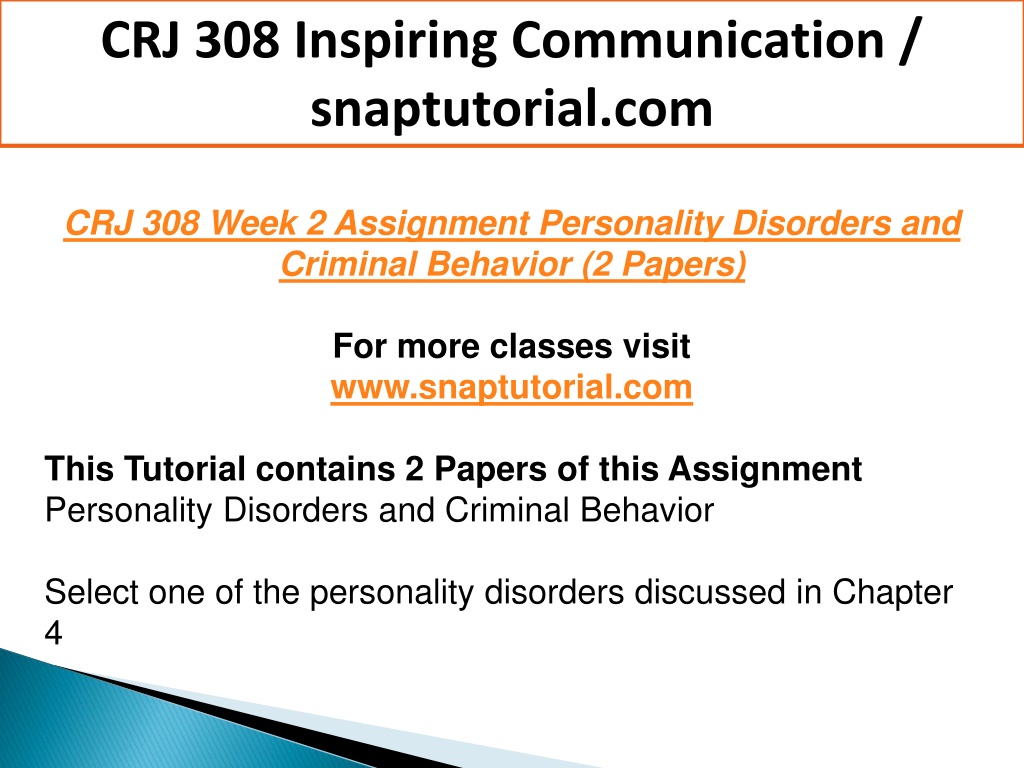 CRJ 308 Inspiring Communication / snaptutorial.com

CRJ 308 Week 2 Assignment Personality Disorders and Criminal Behavior (2 Papers)

For more classes visit
www.snaptutorial.com

This Tutorial contains 2 Papers of this Assignment
Personality Disorders and Criminal Behavior

Select one of the personality disorders discussed in Chapter 4